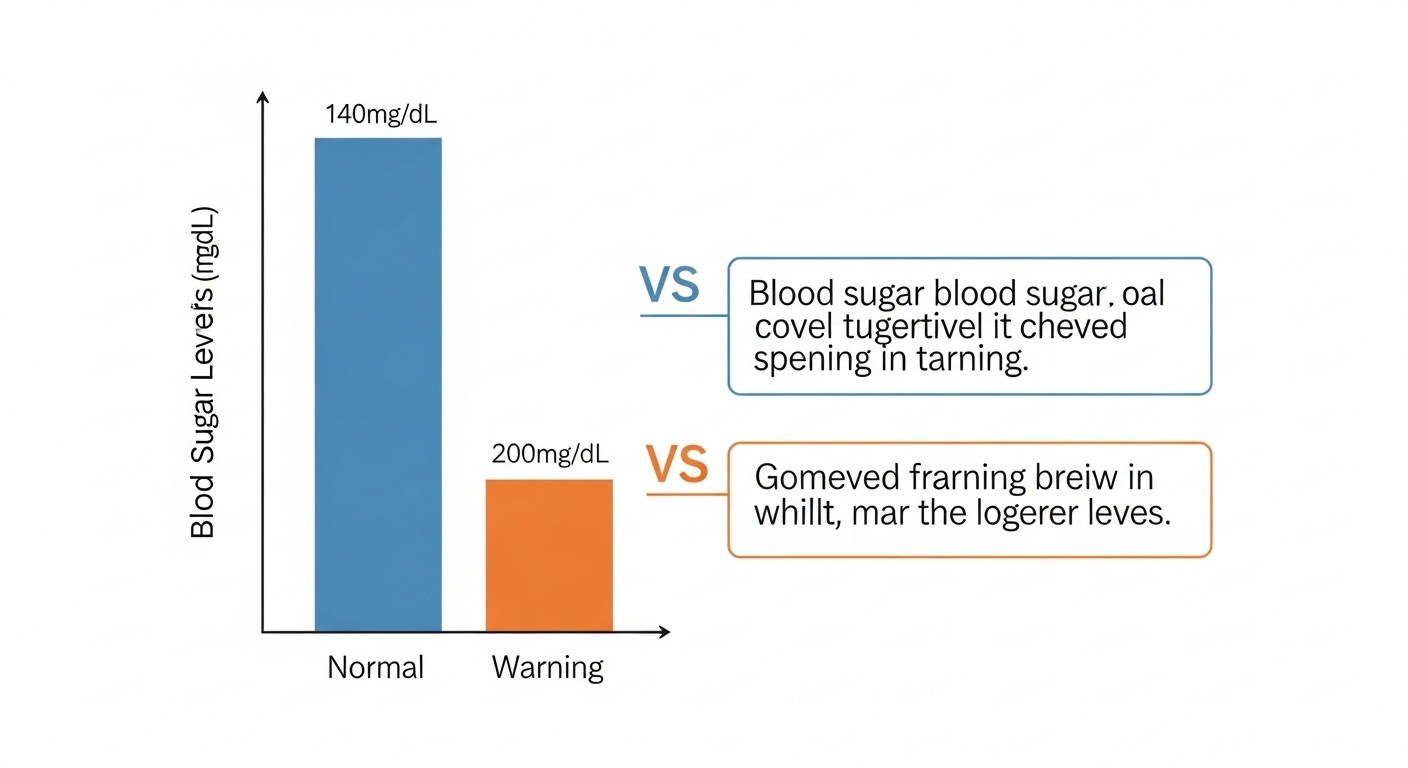 Blod Sugar Levefs (mgdL)

140mg/dL

200mg/dL

Normal

Warning

VS

Blood sugar blood sugar. oal covel tugertivel it cheved spening in tarning.

VS

Gomeved frarning breiw in whillt, mar the logerer leves.